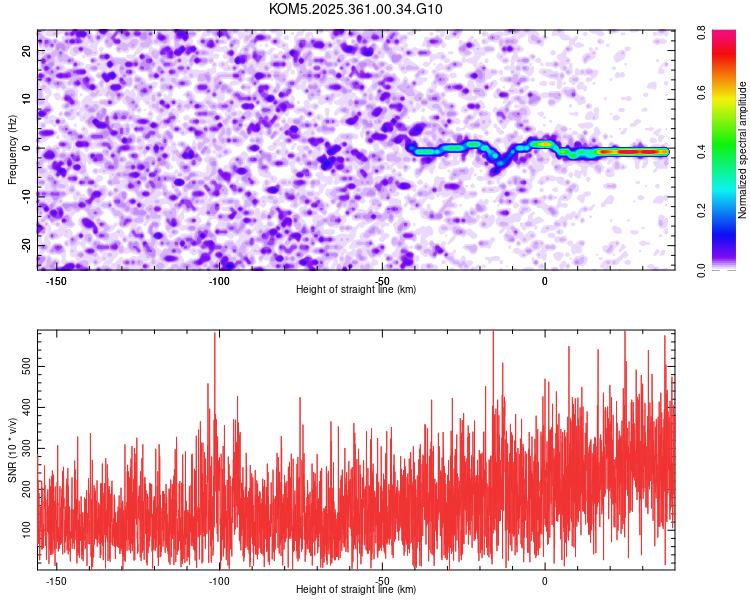 KOM5.2025.361.00.34.G10

Frequency (Hz)

20
10
0
-10
-20

-150
-100
-50
0

Height of straight line (km)

Normalized spectral amplitude

0.0
0.2
0.4
0.6
0.8

SNR (10 * v/v)

500
400
300
200
100

-150
-100
-50
0

Height of straight line (km)